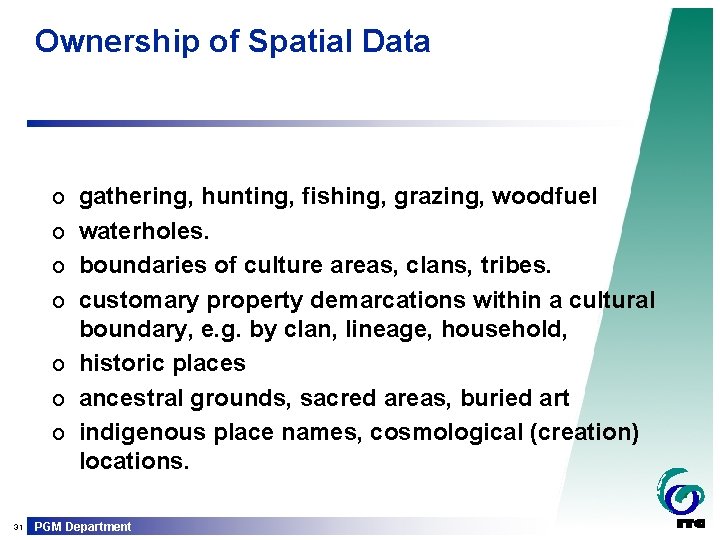 Ownership of Spatial Data

o gathering, hunting, fishing, grazing, woodfuel
o waterholes.
o boundaries of culture areas, clans, tribes.
o customary property demarcations within a cultural boundary, e.g. by clan, lineage, household,
o historic places
o ancestral grounds, sacred areas, buried art
o indigenous place names, cosmological (creation) locations.

31 PGM Department

ITC